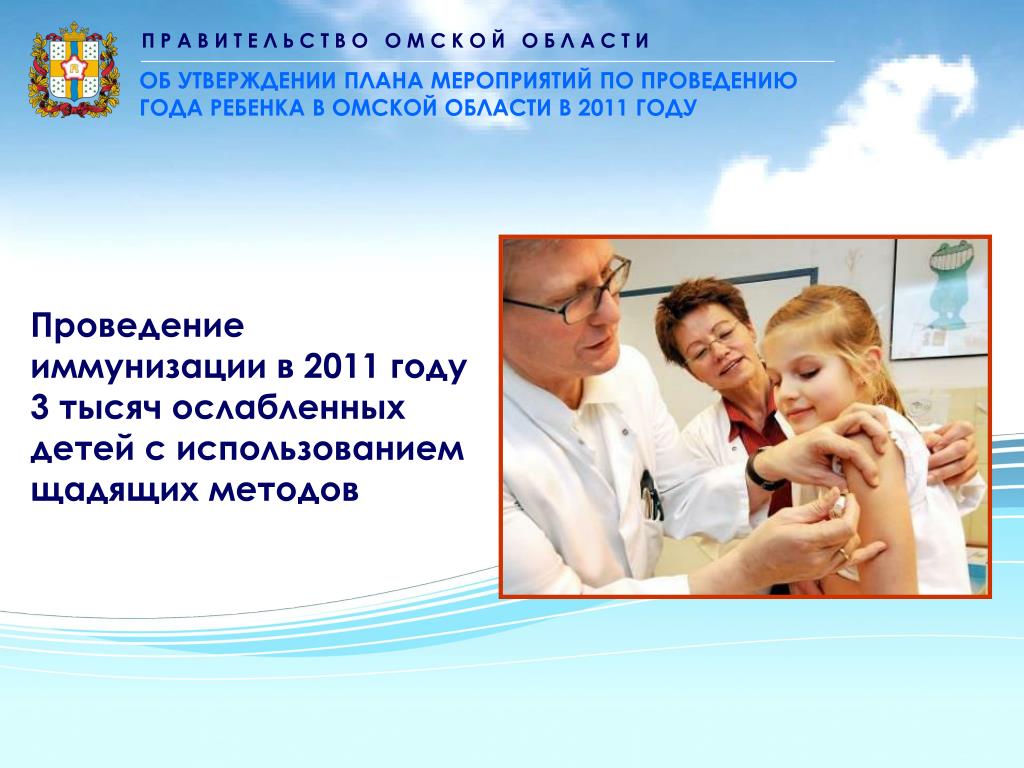 ПРАВИТЕЛЬСТВО ОМСКОЙ ОБЛАСТИ

ОБ УТВЕРЖДЕНИИ ПЛАНА МЕРОПРИЯТИЙ ПО ПРОВЕДЕНИЮ ГОДА РЕБЕНКА В ОМСКОЙ ОБЛАСТИ В 2011 ГОДУ

Проведение иммунизации в 2011 году 3 тысяч ослабленных детей с использованием щадящих методов